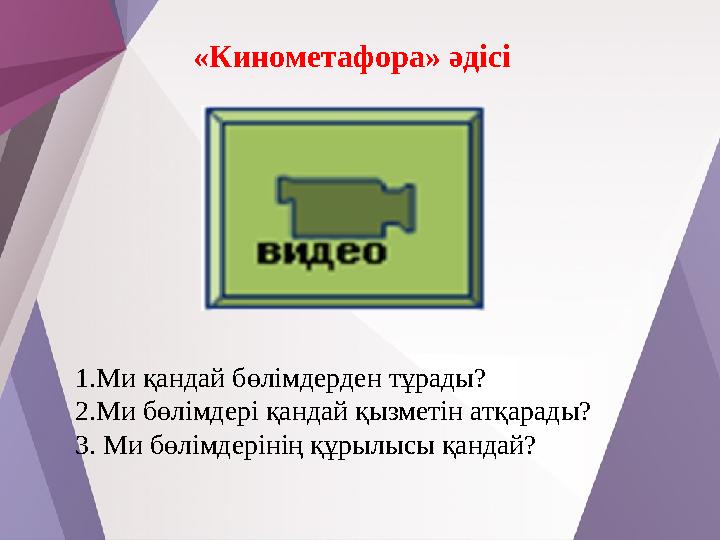 «Кинометафора» әдісі

видео

1.Ми қандай бөлімдерден тұрады?
2.Ми бөлімдері қандай қызметін атқарады?
3. Ми бөлімдерінің құрылысы қандай?